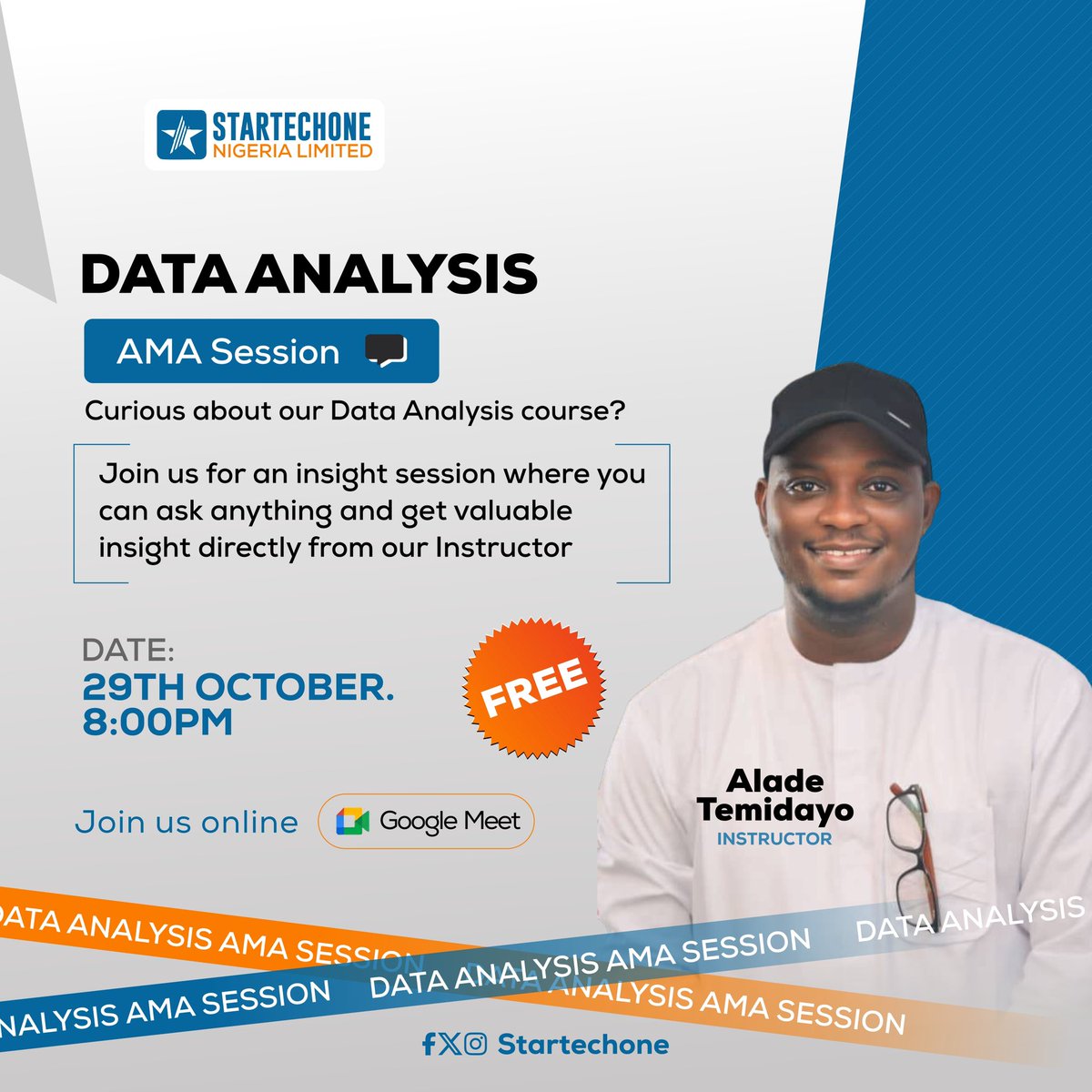 STARTECHONE
NIGERIA LIMITED

DATA ANALYSIS

AMA Session

Curious about our Data Analysis course?

Join us for an insight session where you can ask anything and get valuable insight directly from our Instructor

DATE:
29TH OCTOBER.
8:00PM

FREE

Join us online Google Meet

Alade Temidayo
INSTRUCTOR

DATA ANALYSIS AMA SESSION
DATA ANALYSIS AMA SESSION
DATA ANALYSIS
NALYSIS AMA SESSION
ANALYSIS AMA SESSION

Startechone